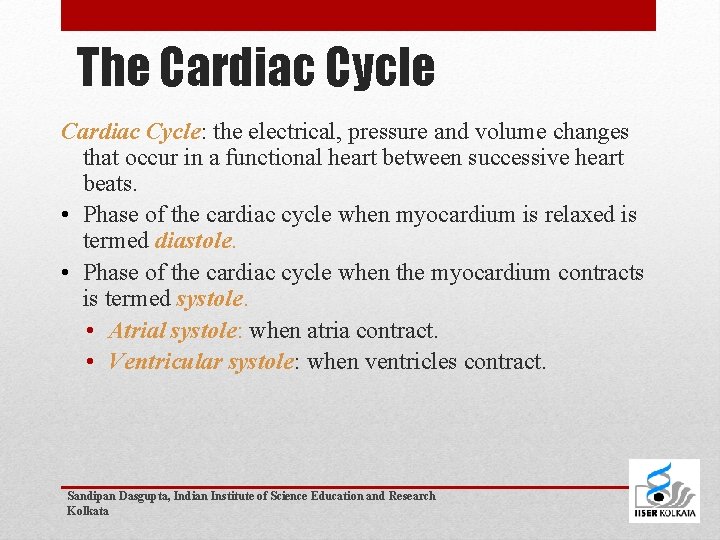 The Cardiac Cycle

Cardiac Cycle: the electrical, pressure and volume changes that occur in a functional heart between successive heart beats.

• Phase of the cardiac cycle when myocardium is relaxed is termed diastole.
• Phase of the cardiac cycle when the myocardium contracts is termed systole.
  • Atrial systole: when atria contract.
  • Ventricular systole: when ventricles contract.

Sandipan Dasgupta, Indian Institute of Science Education and Research Kolkata

IISER KOLKATA